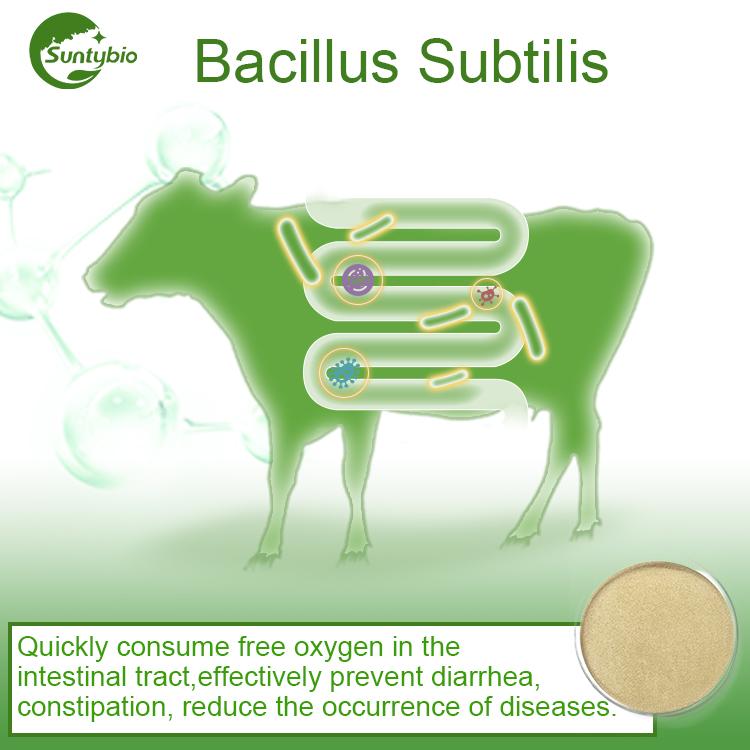 Suntybio

Bacillus Subtilis

Quickly consume free oxygen in the intestinal tract,effectively prevent diarrhea, constipation, reduce the occurrence of diseases.